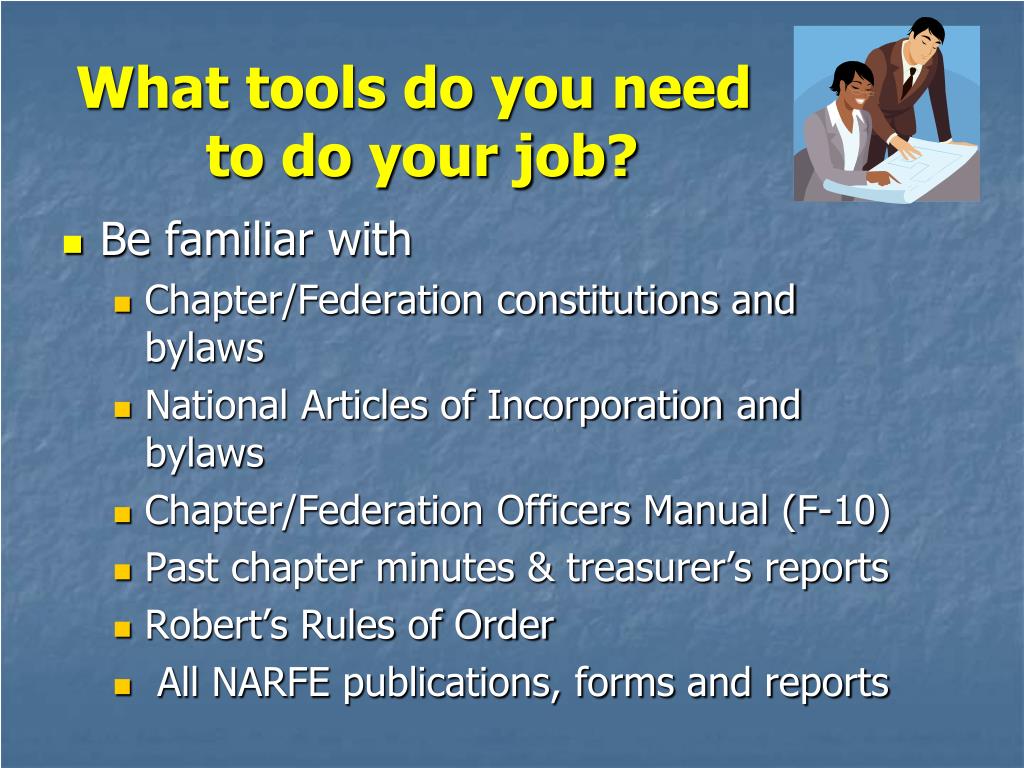 What tools do you need to do your job?

- Be familiar with
  - Chapter/Federation constitutions and bylaws
  - National Articles of Incorporation and bylaws
  - Chapter/Federation Officers Manual (F-10)
  - Past chapter minutes & treasurer’s reports
  - Robert’s Rules of Order
  - All NARFE publications, forms and reports